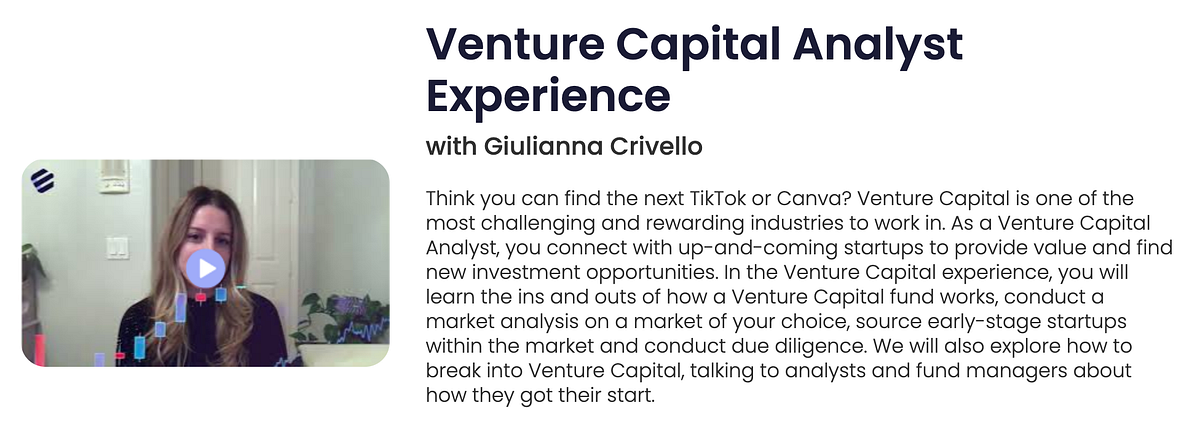 Venture Capital Analyst Experience

with Giulianna Crivello

Think you can find the next TikTok or Canva? Venture Capital is one of the most challenging and rewarding industries to work in. As a Venture Capital Analyst, you connect with up-and-coming startups to provide value and find new investment opportunities. In the Venture Capital experience, you will learn the ins and outs of how a Venture Capital fund works, conduct a market analysis on a market of your choice, source early-stage startups within the market and conduct due diligence. We will also explore how to break into Venture Capital, talking to analysts and fund managers about how they got their start.